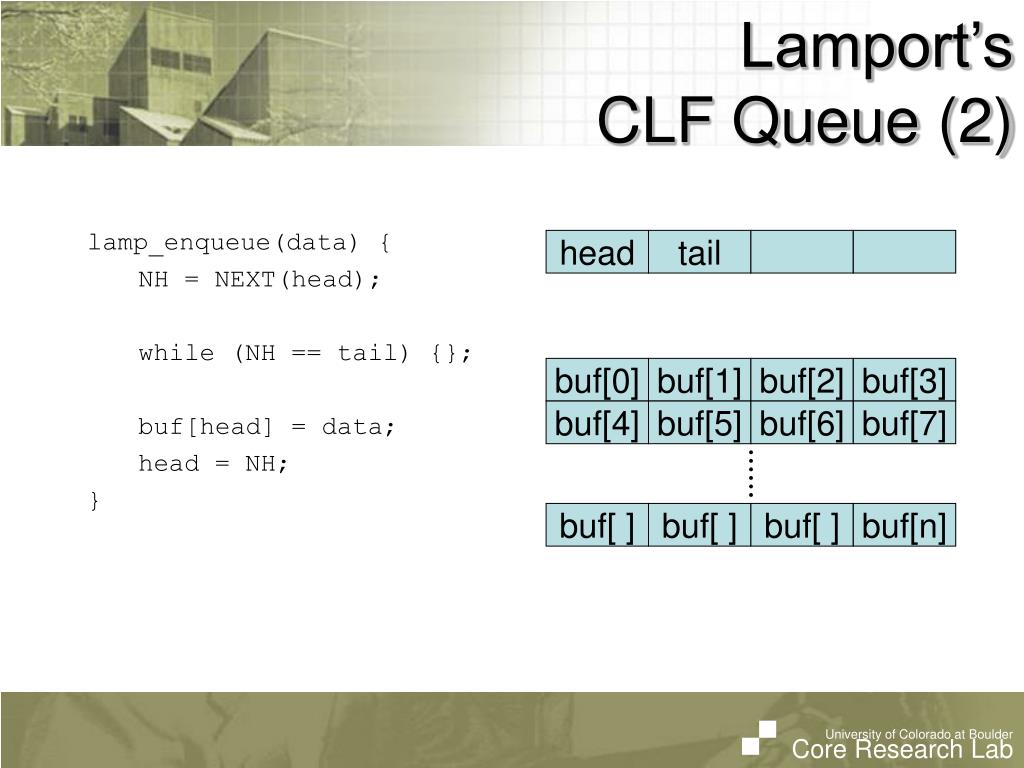 Lamport's
CLF Queue (2)

lamp_enqueue(data) {
NH = NEXT(head);

while (NH == tail) {};

buf[head] = data;
head = NH;
}

| head | tail | | |
|---|---|---|---|

| buf[0] | buf[1] | buf[2] | buf[3] |
|---|---|---|---|
| buf[4] | buf[5] | buf[6] | buf[7] |

| buf[ ] | buf[ ] | buf[ ] | buf[n] |
|---|---|---|---|

University of Colorado at Boulder
Core Research Lab